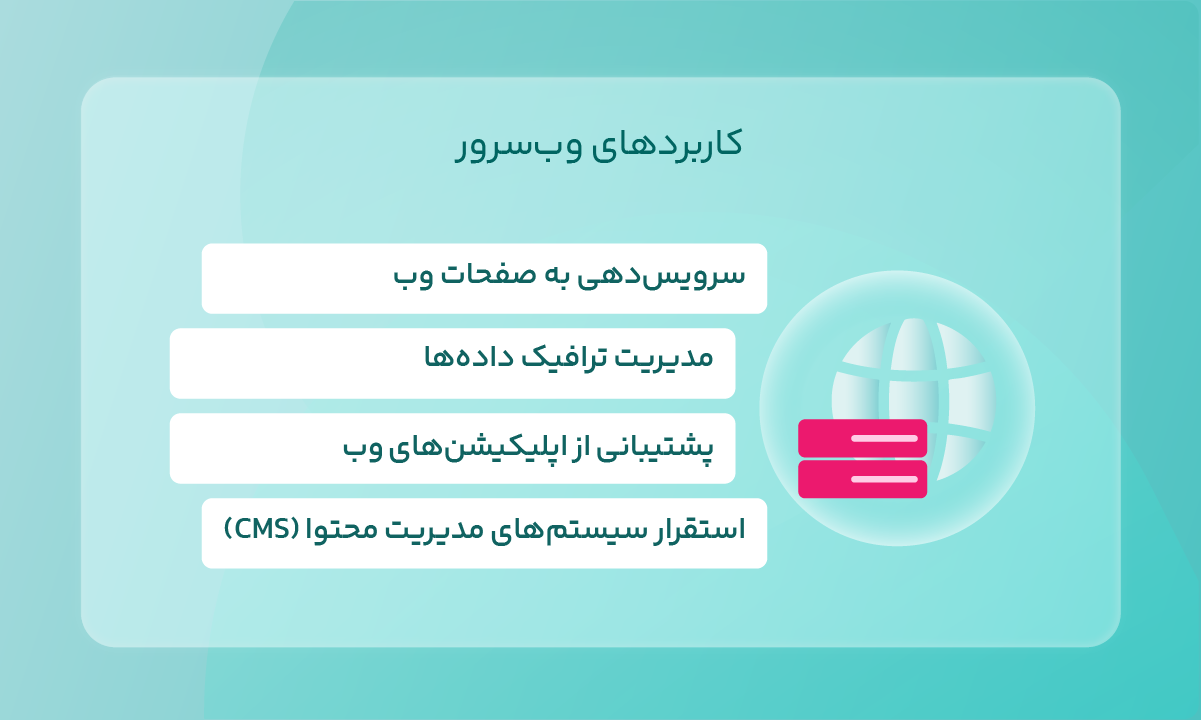 کاربردهای وب‌سرور

سرویس‌دهی به صفحات وب

مدیریت ترافیک داده‌ها

پشتیبانی از اپلیکیشن‌های وب

استقرار سیستم‌های مدیریت محتوا (CMS)